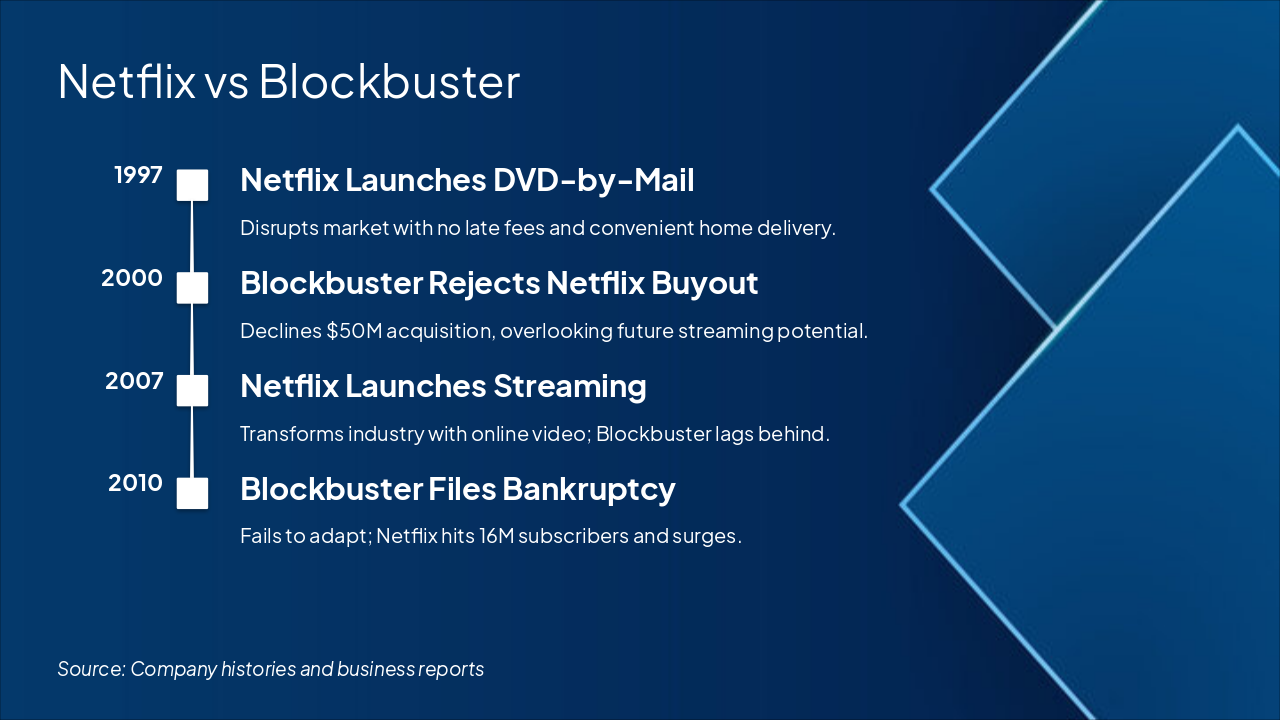 Netflix vs Blockbuster

1997
Netflix Launches DVD-by-Mail
Disrupts market with no late fees and convenient home delivery.

2000
Blockbuster Rejects Netflix Buyout
Declines \$50M acquisition, overlooking future streaming potential.

2007
Netflix Launches Streaming
Transforms industry with online video; Blockbuster lags behind.

2010
Blockbuster Files Bankruptcy
Fails to adapt; Netflix hits 16M subscribers and surges.

Source: Company histories and business reports